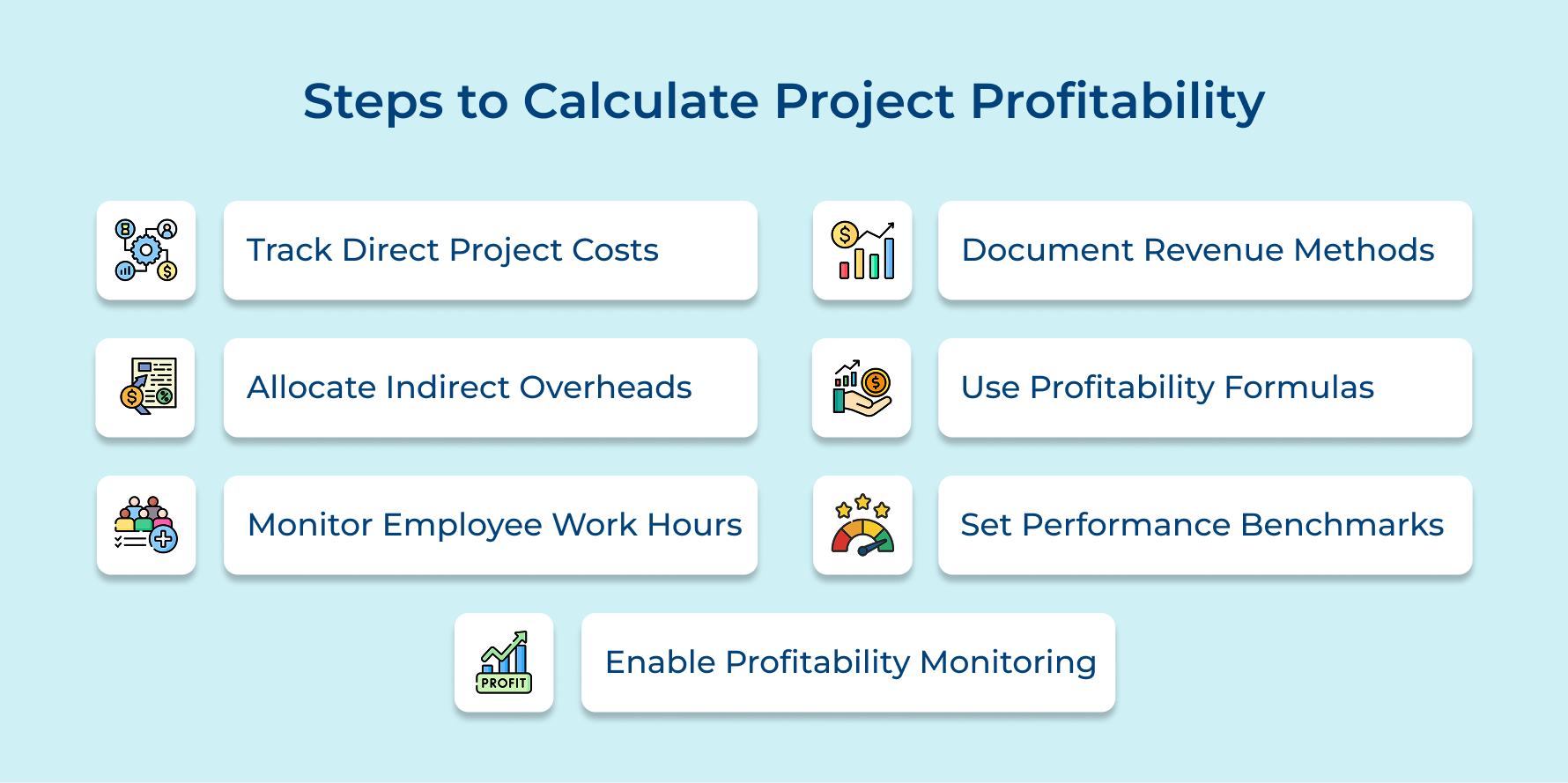 Steps to Calculate Project Profitability

Track Direct Project Costs

Allocate Indirect Overheads

Monitor Employee Work Hours

Document Revenue Methods

Use Profitability Formulas

Set Performance Benchmarks

PROFIT

Enable Profitability Monitoring